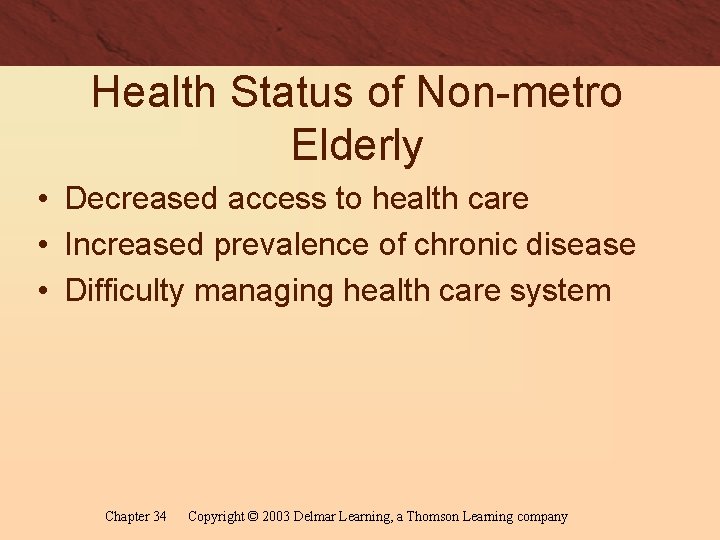 Health Status of Non-metro Elderly

• Decreased access to health care
• Increased prevalence of chronic disease
• Difficulty managing health care system

Chapter 34 Copyright © 2003 Delmar Learning, a Thomson Learning company